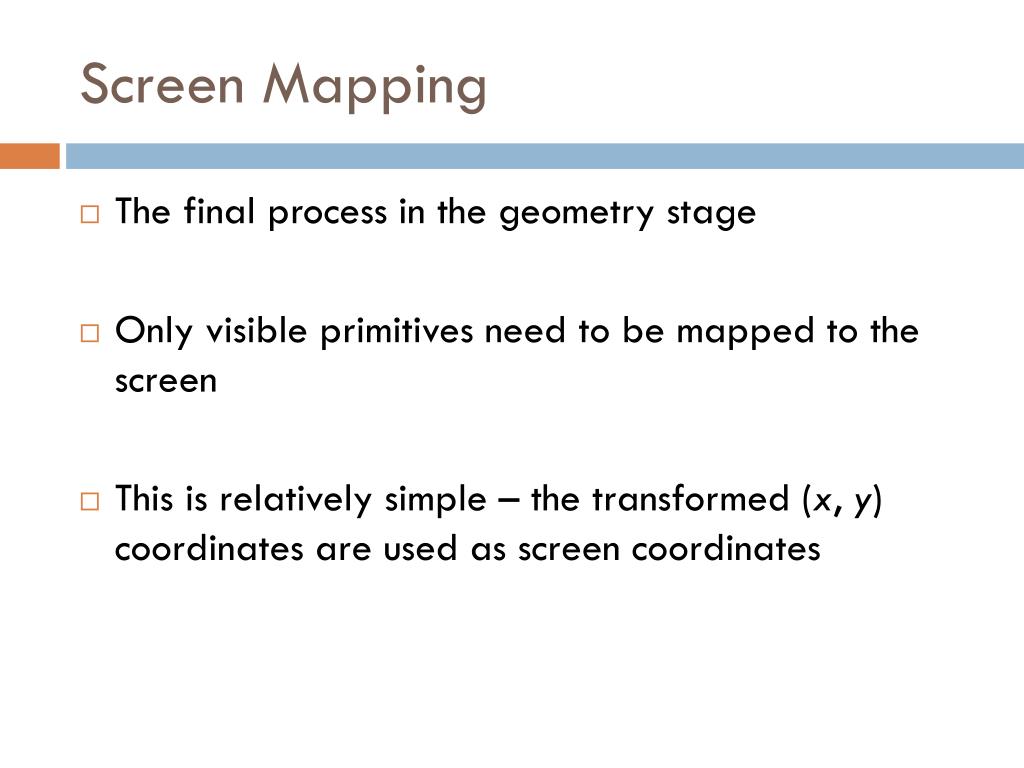 Screen Mapping

□ The final process in the geometry stage

□ Only visible primitives need to be mapped to the screen

□ This is relatively simple – the transformed ($x$, $y$) coordinates are used as screen coordinates